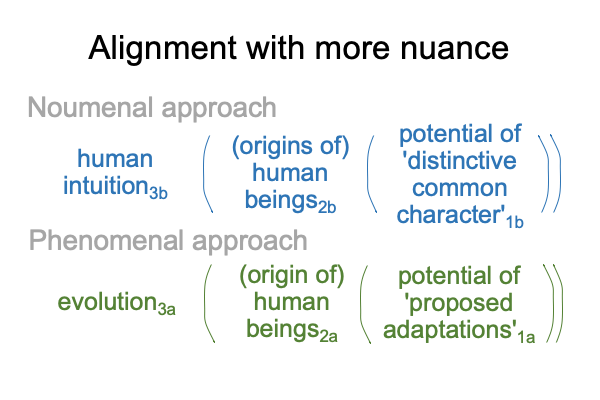 Alignment with more nuance

Noumenal approach

human intuition$_{3b}$ ( (origins of) human beings$_{2b}$ ( potential of 'distinctive common character'$_{1b}$ ))

Phenomenal approach

evolution$_{3a}$ ( (origin of) human beings$_{2a}$ ( potential of 'proposed adaptations'$_{1a}$ ))